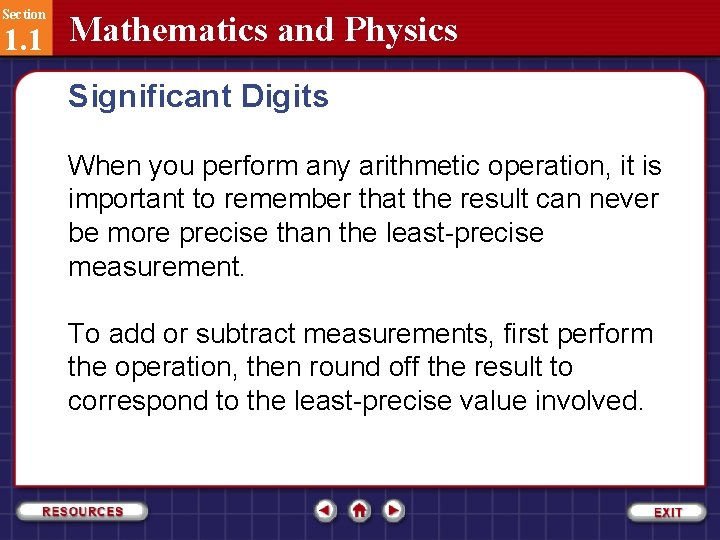 Section
1.1
Mathematics and Physics

Significant Digits

When you perform any arithmetic operation, it is important to remember that the result can never be more precise than the least-precise measurement.

To add or subtract measurements, first perform the operation, then round off the result to correspond to the least-precise value involved.

RESOURCES

EXIT